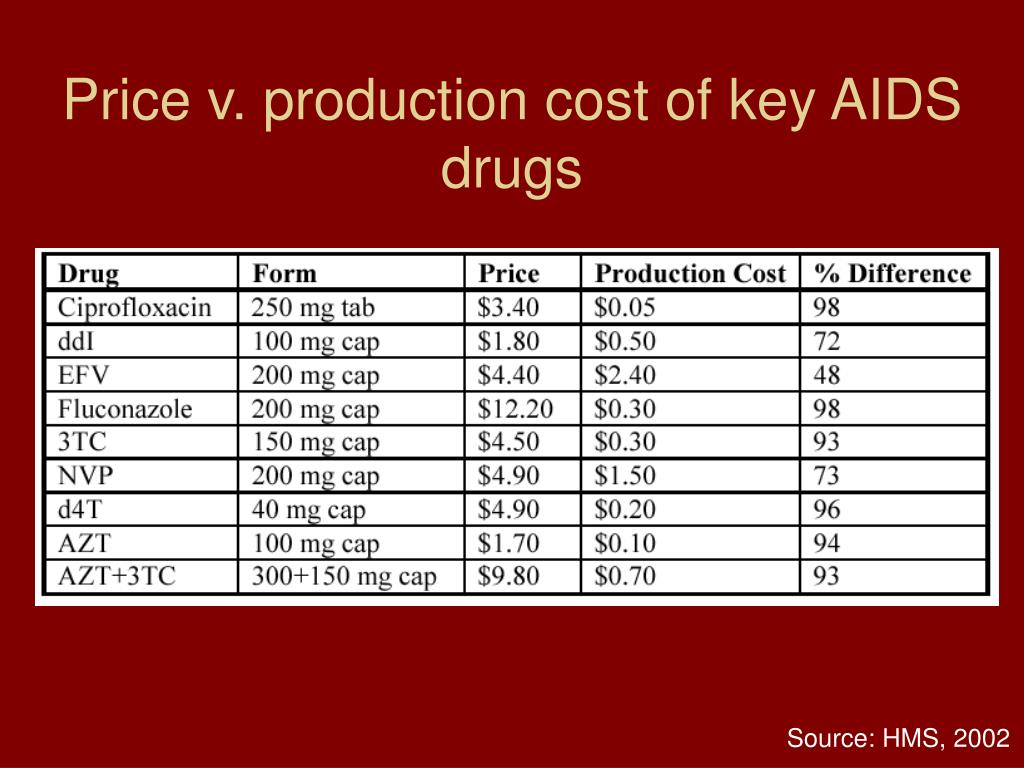 Price v. production cost of key AIDS drugs

| Drug | Form | Price | Production Cost | % Difference |
|---|---|---|---|---|
| Ciprofloxacin | 250 mg tab | \$3.40 | \$0.05 | 98 |
| ddI | 100 mg cap | \$1.80 | \$0.50 | 72 |
| EFV | 200 mg cap | \$4.40 | \$2.40 | 48 |
| Fluconazole | 200 mg cap | \$12.20 | \$0.30 | 98 |
| 3TC | 150 mg cap | \$4.50 | \$0.30 | 93 |
| NVP | 200 mg cap | \$4.90 | \$1.50 | 73 |
| d4T | 40 mg cap | \$4.90 | \$0.20 | 96 |
| AZT | 100 mg cap | \$1.70 | \$0.10 | 94 |
| AZT+3TC | 300+150 mg cap | \$9.80 | \$0.70 | 93 |

Source: HMS, 2002